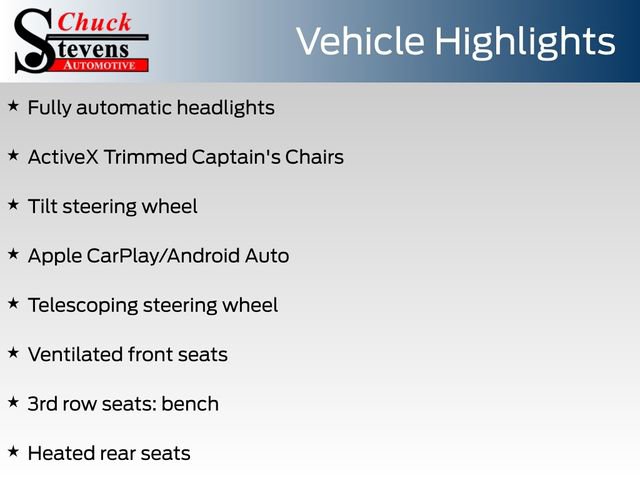 Chuck Stevens AUTOMOTIVE

Vehicle Highlights

★ Fully automatic headlights

★ ActiveX Trimmed Captain's Chairs

★ Tilt steering wheel

★ Apple CarPlay/Android Auto

★ Telescoping steering wheel

★ Ventilated front seats

★ 3rd row seats: bench

★ Heated rear seats